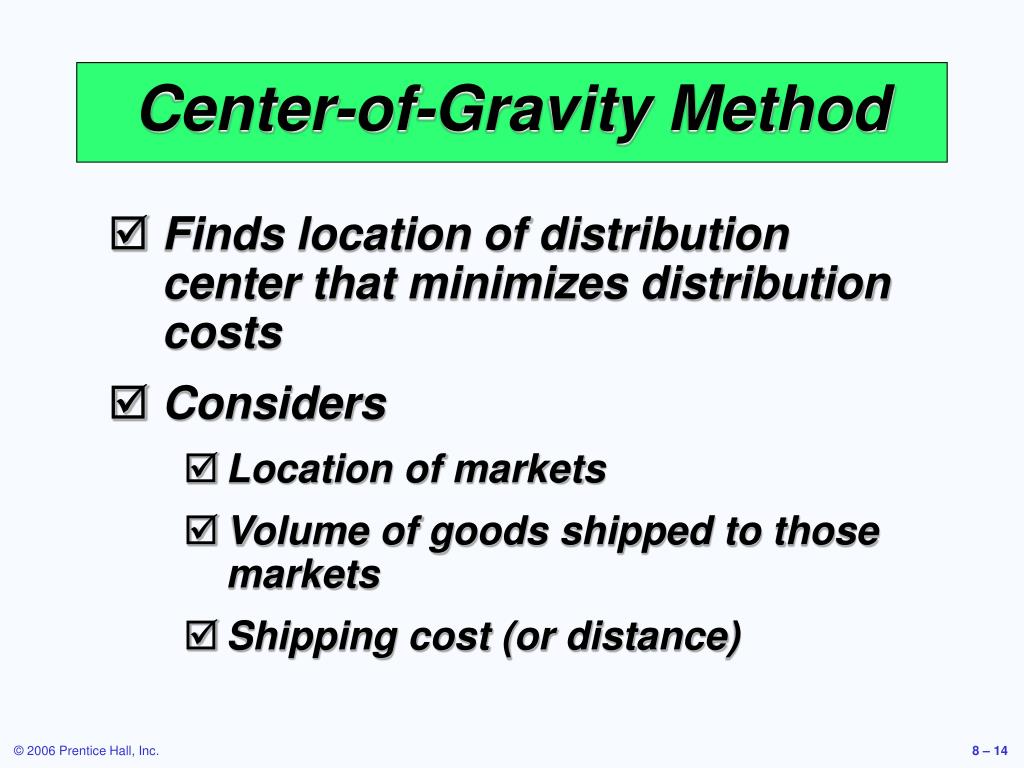 Center-of-Gravity Method

☑ Finds location of distribution center that minimizes distribution costs

☑ Considers

☑ Location of markets

☑ Volume of goods shipped to those markets

☑ Shipping cost (or distance)

© 2006 Prentice Hall, Inc.

8 – 14